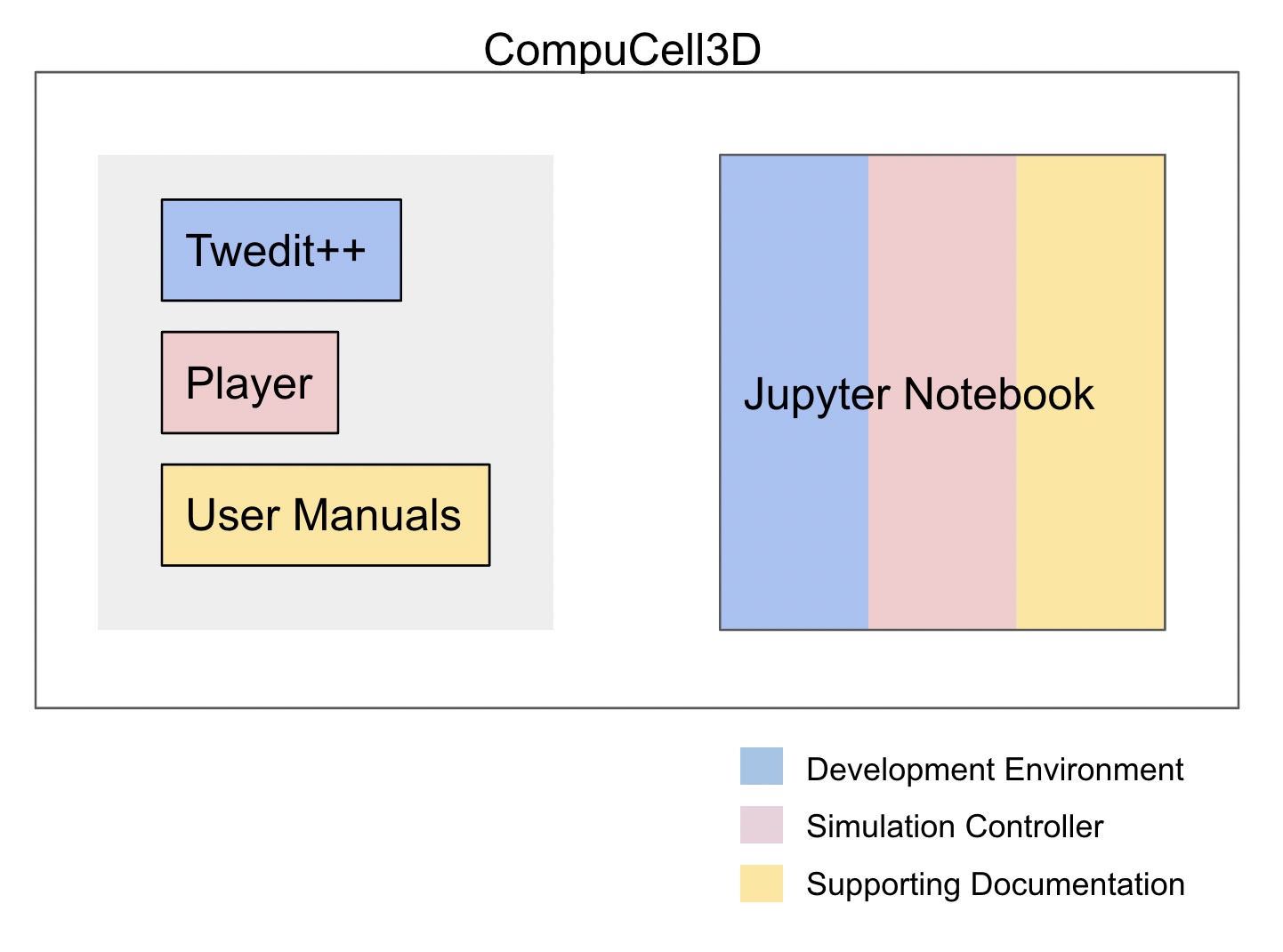 CompuCell3D

Twedit++

Player

User Manuals

Jupyter Notebook

Development Environment

Simulation Controller

Supporting Documentation